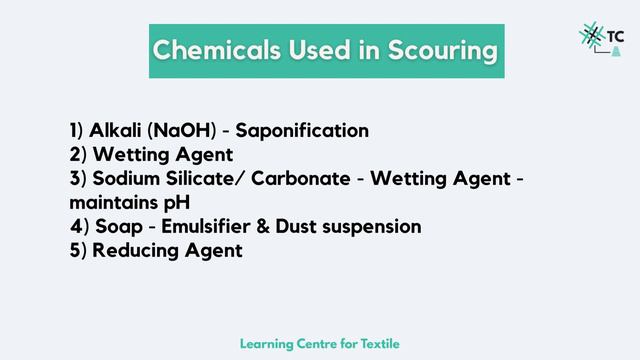 Chemicals Used in Scouring

TC

1) Alkali (NaOH) - Saponification
2) Wetting Agent
3) Sodium Silicate/ Carbonate - Wetting Agent - maintains pH
4) Soap - Emulsifier & Dust suspension
5) Reducing Agent

Learning Centre for Textile